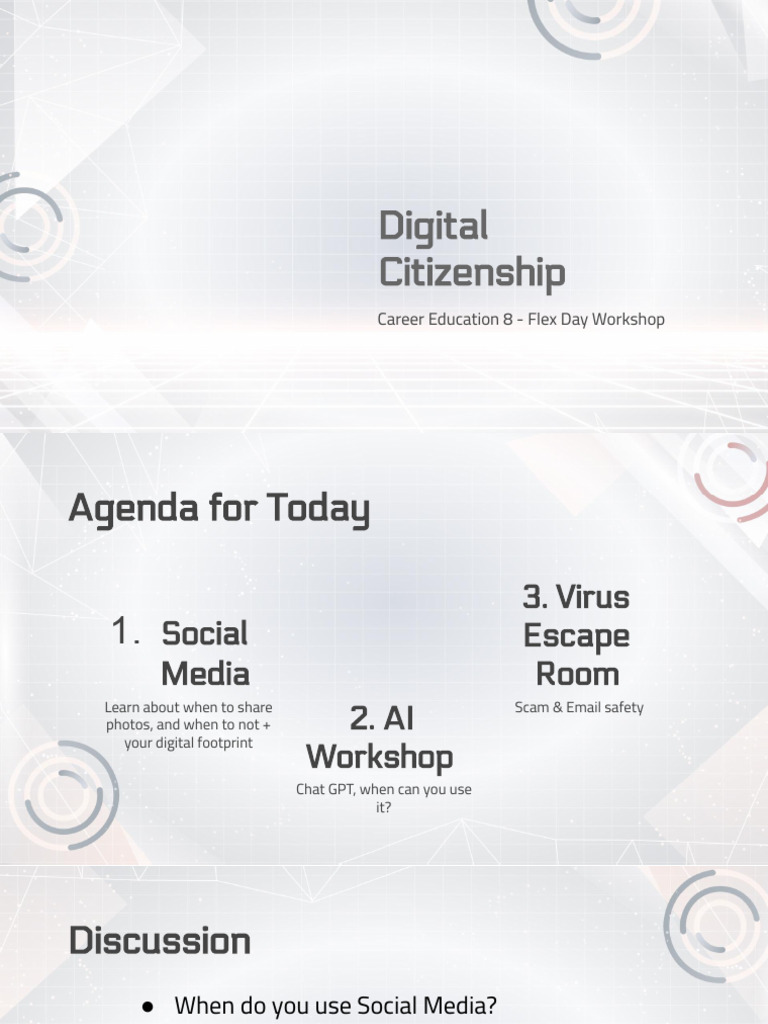 Digital Citizenship

Career Education 8 - Flex Day Workshop

Agenda for Today

1. Social Media

Learn about when to share photos, and when to not + your digital footprint

2. AI Workshop

Chat GPT, when can you use it?

3. Virus Escape Room

Scam & Email safety

Discussion

● When do you use Social Media?